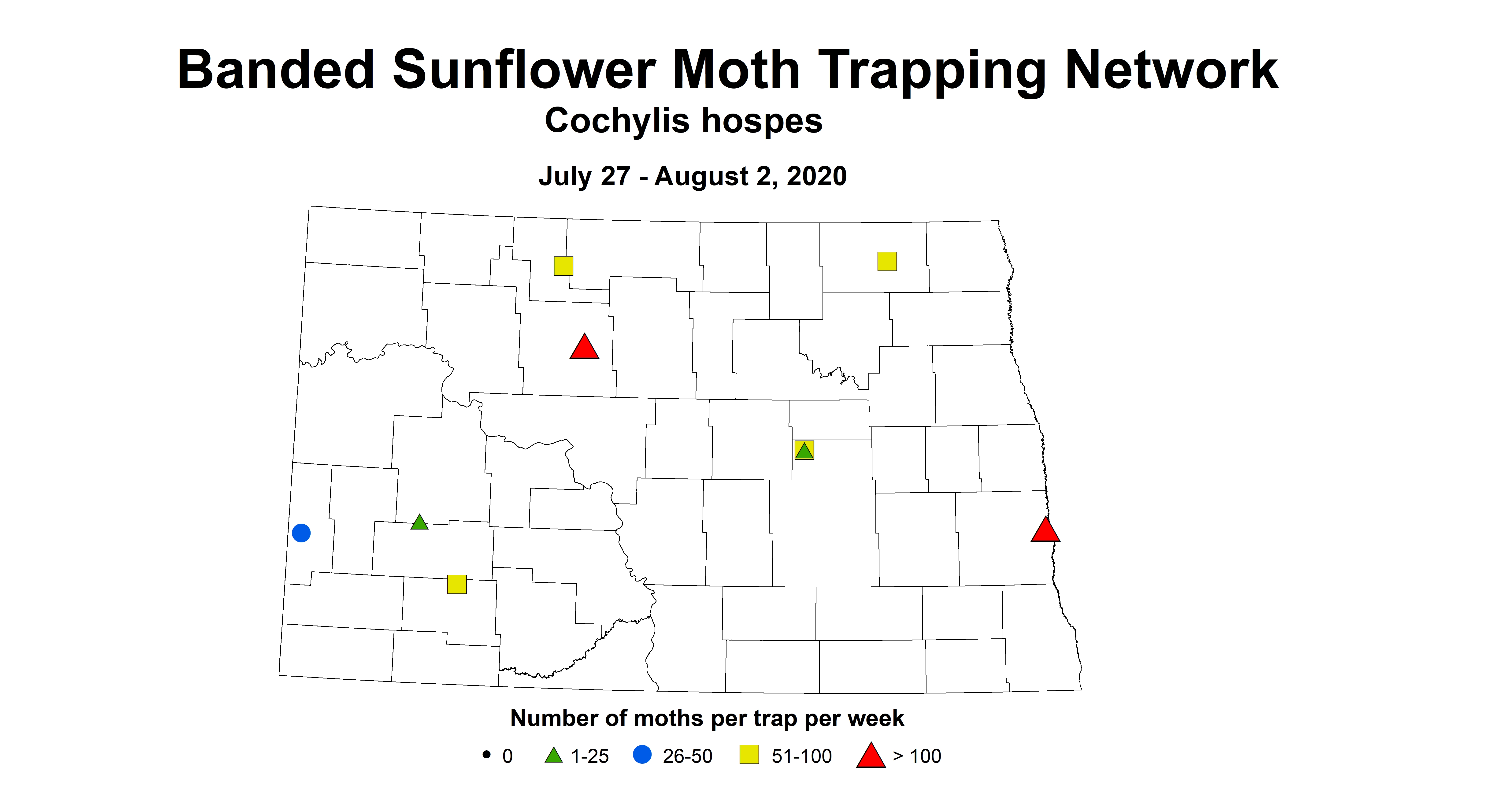 Banded Sunflower Moth Trapping Network
Cochylis hospes

July 27 - August 2, 2020

Number of moths per trap per week
0 1-25 26-50 51-100 > 100